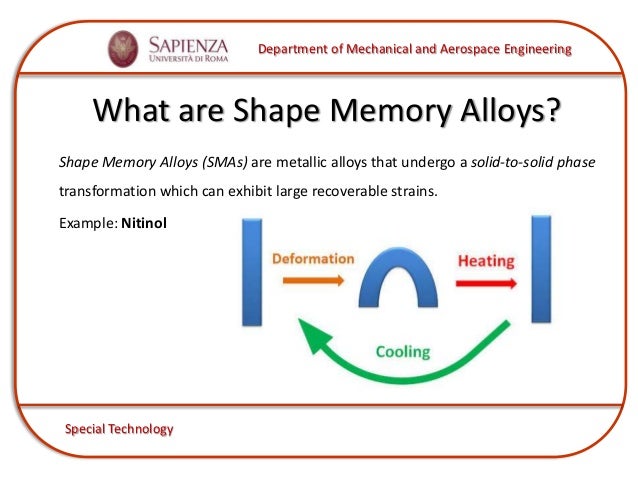 SAPIENZA
UNIVERSITÀ DI ROMA

Department of Mechanical and Aerospace Engineering

What are Shape Memory Alloys?

Shape Memory Alloys (SMAs) are metallic alloys that undergo a solid-to-solid phase transformation which can exhibit large recoverable strains.

Example: Nitinol

Deformation

Heating

Cooling

Special Technology